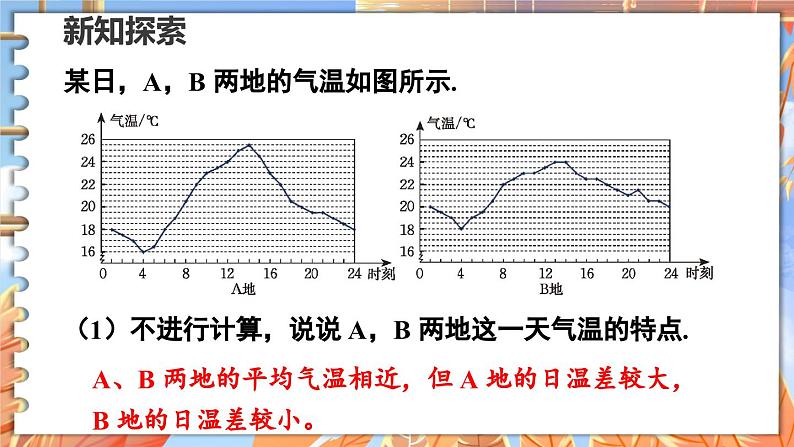 新知探索

某日，A，B 两地的气温如图所示.

气温/℃
26
24
22
20
18
16
0 4 8 12 16 20 24 时刻
A地

气温/℃
26
24
22
20
18
16
0 4 8 12 16 20 24 时刻
B地

（1）不进行计算，说说 A，B 两地这一天气温的特点.

A、B 两地的平均气温相近，但 A 地的日温差较大，B 地的日温差较小。